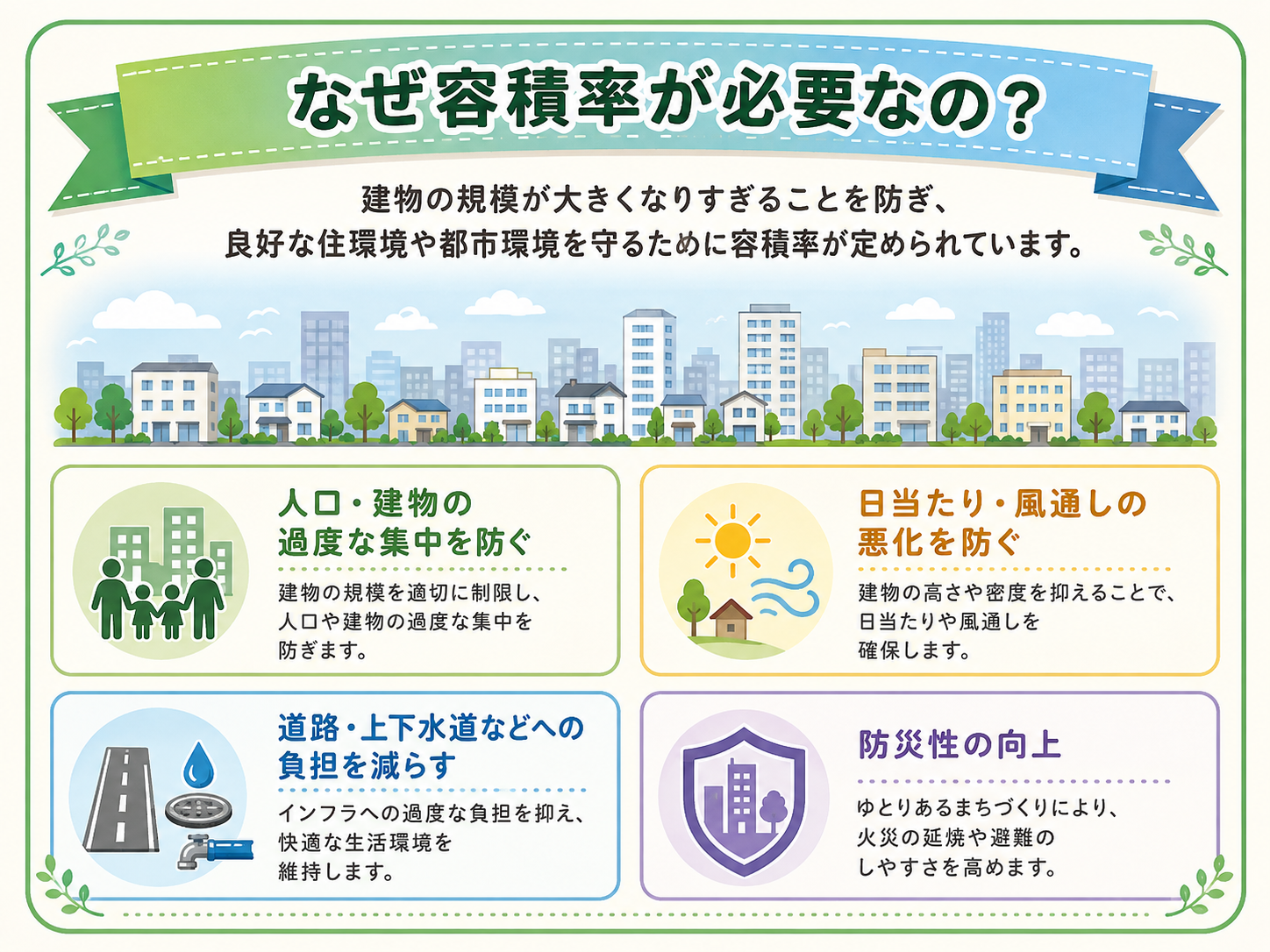 なぜ容積率が必要なの?

建物の規模が大きくなりすぎることを防ぎ、良好な住環境や都市環境を守るために容積率が定められています。

人口・建物の過度な集中を防ぐ

建物の規模を適切に制限し、人口や建物の過度な集中を防ぎます。

日当たり・風通しの悪化を防ぐ

建物の高さや密度を抑えることで、日当たりや風通しを確保します。

道路・上下水道などへの負担を減らす

インフラへの過度な負担を抑え、快適な生活環境を維持します。

防災性の向上

ゆとりあるまちづくりにより、火災の延焼や避難のしやすさを高めます。